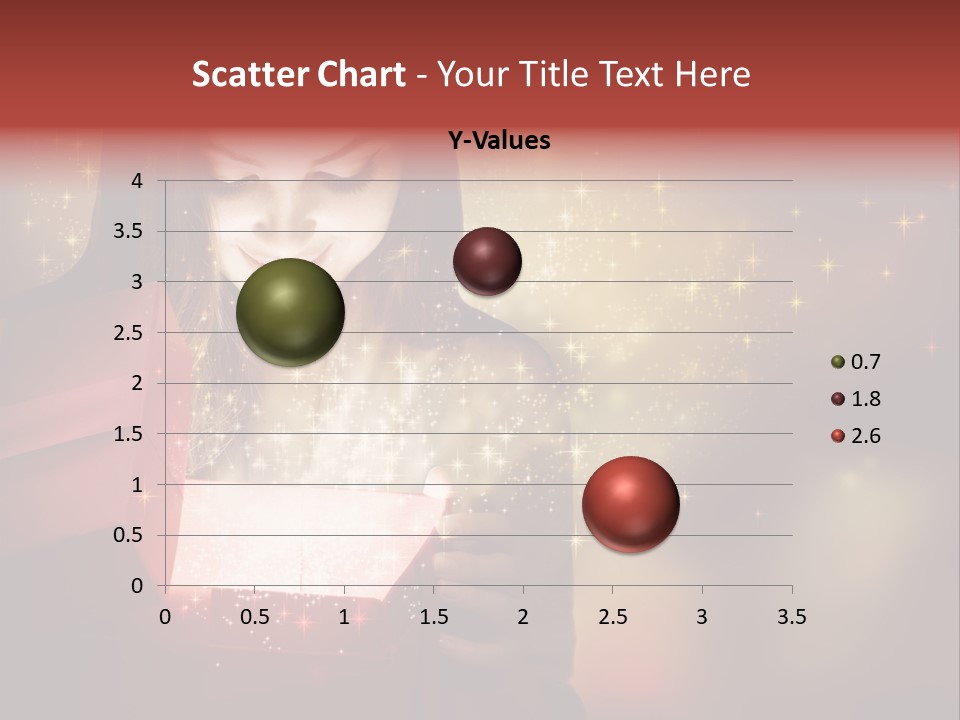 Scatter Chart - Your Title Text Here

Y-Values

4
3.5
3
2.5
2
1.5
1
0.5
0

0 0.5 1 1.5 2 2.5 3 3.5

0.7
1.8
2.6